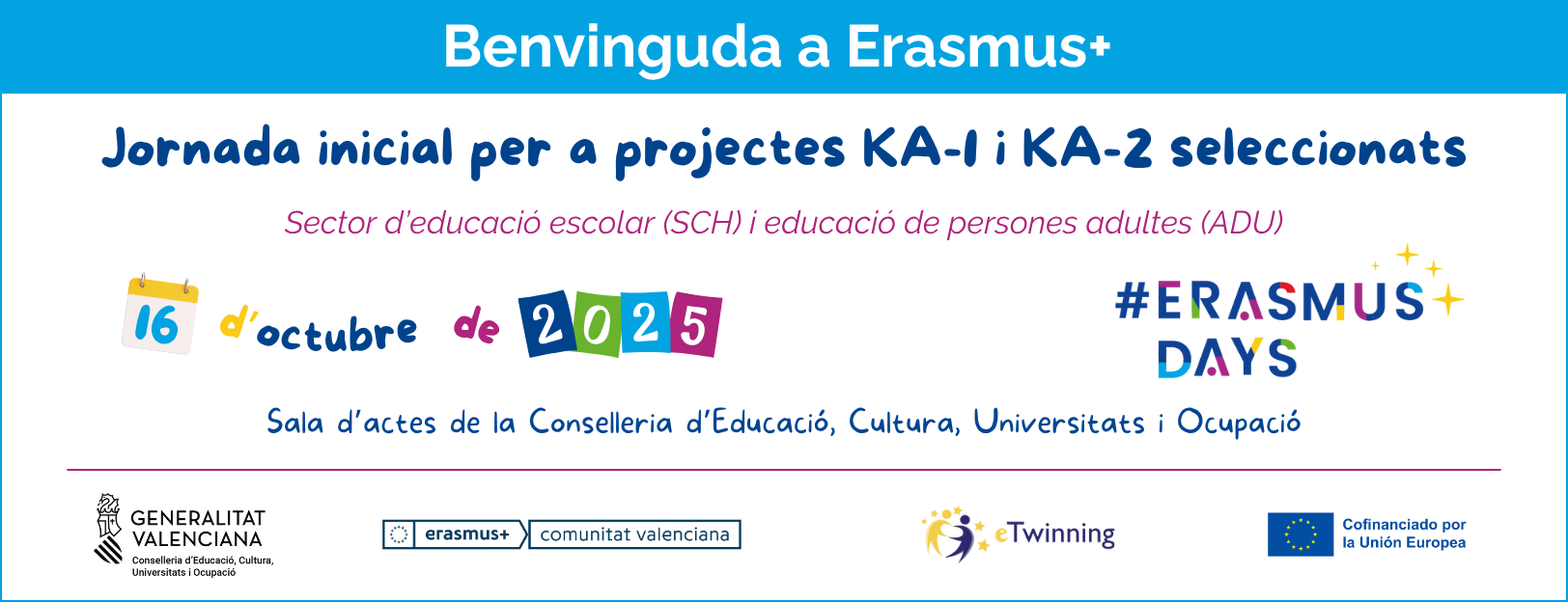 Benvinguda a Erasmus+

Jornada inicial per a projectes KA-1 i KA-2 seleccionats

Sector d'educació escolar (SCH) i educació de persones adultes (ADU)

16 d'octubre de 2025

#ERASMUS DAYS

Sala d'actes de la Conselleria d'Educació, Cultura, Universitats i Ocupació

GENERALITAT VALENCIANA
Conselleria d'Educació, Cultura, Universitats i Ocupació

erasmus+ comunitat valenciana

eTwinning

Cofinanciado por la Unión Europea